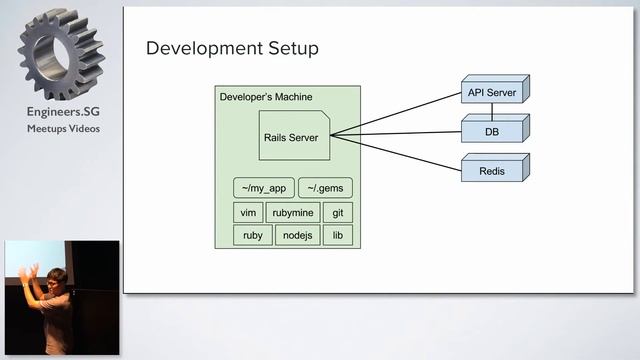 Engineers.SG
Meetups Videos

Development Setup

Developer's Machine

Rails Server

~/my_app
~/.gems
vim
rubymine
git
ruby
nodejs
lib

API Server
DB
Redis